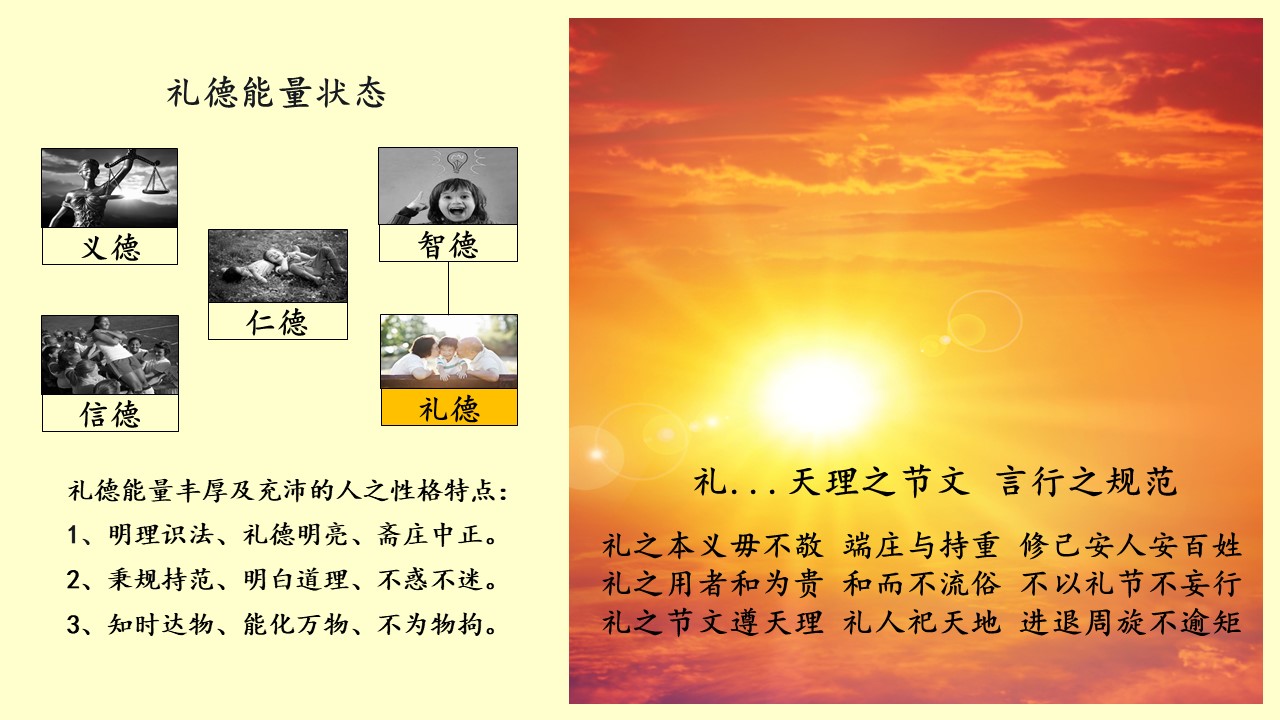 礼德能量状态

义德

智德

仁德

信德

礼德

礼德能量丰厚及充沛的人之性格特点：
1、明理识法、礼德明亮、斋庄中正。
2、秉规持范、明白道理、不惑不迷。
3、知时达物、能化万物、不为物拘。

礼...天理之节文 言行之规范

礼之本义毋不敬 端庄与持重 修己安人安百姓
礼之用者和为贵 和而不流俗 不以礼节不妄行
礼之节文遵天理 礼人祀天地 进退周旋不逾矩